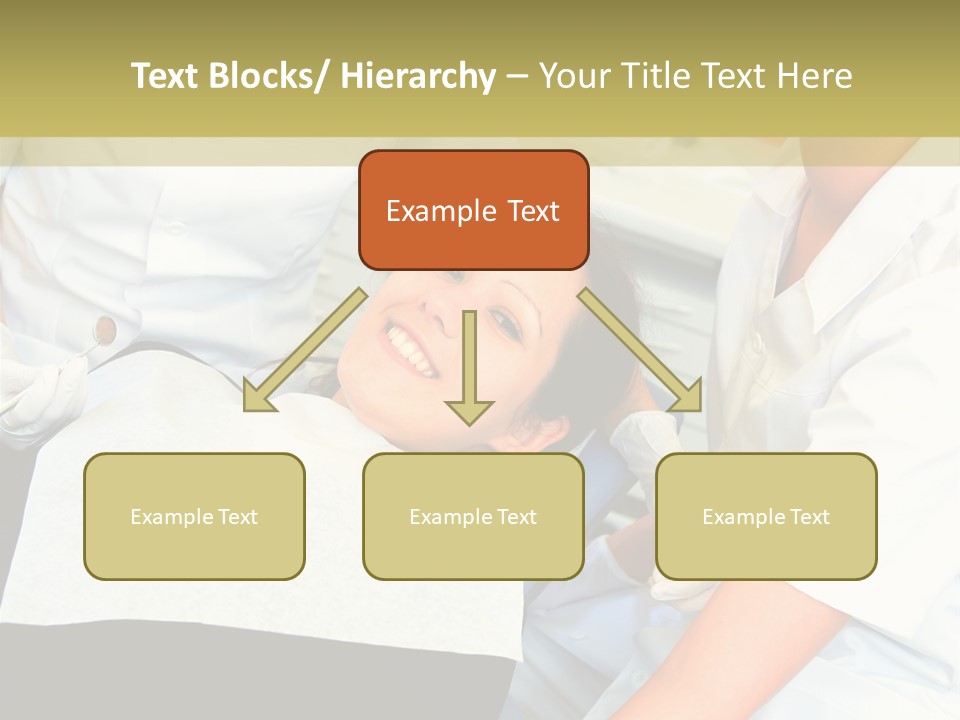 Text Blocks/ Hierarchy – Your Title Text Here

Example Text

Example Text

Example Text

Example Text